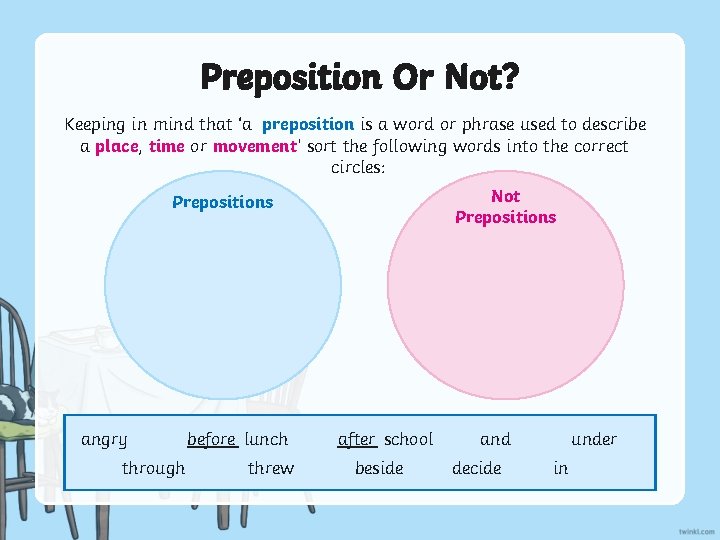 Preposition Or Not?

Keeping in mind that 'a preposition is a word or phrase used to describe a place, time or movement' sort the following words into the correct circles:

Prepositions

Not Prepositions

angry before lunch after school and under
through threw beside decide in

twinkl.com